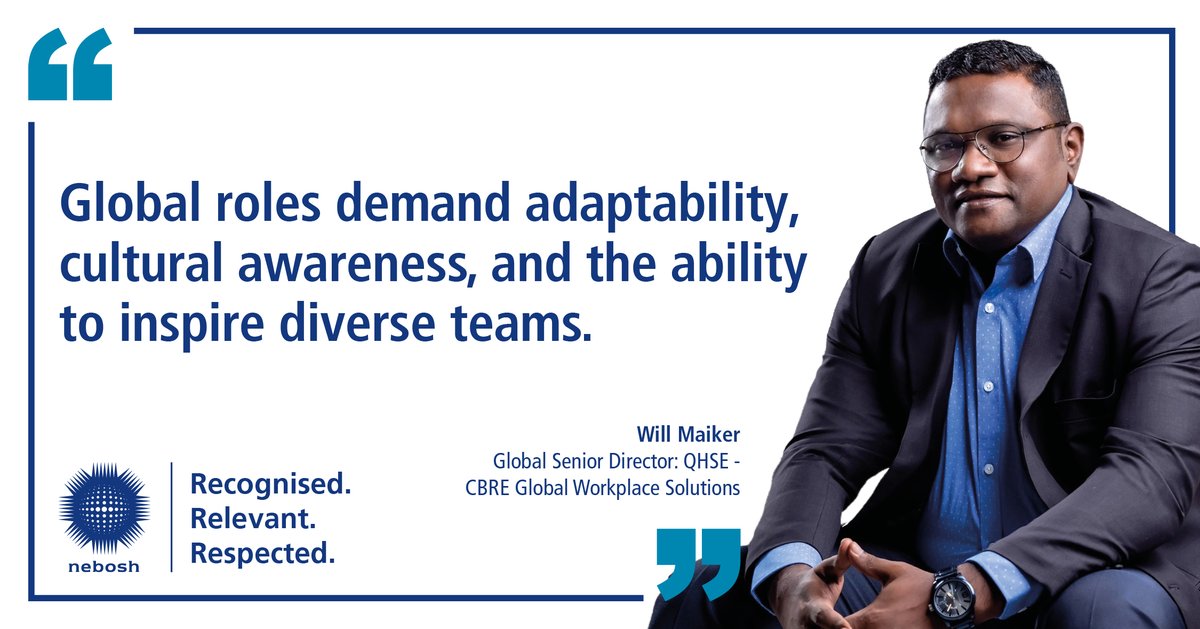 “

Global roles demand adaptability, cultural awareness, and the ability to inspire diverse teams.

Will Maiker
Global Senior Director: QHSE - CBRE Global Workplace Solutions

”

nebosh

Recognised.
Relevant.
Respected.